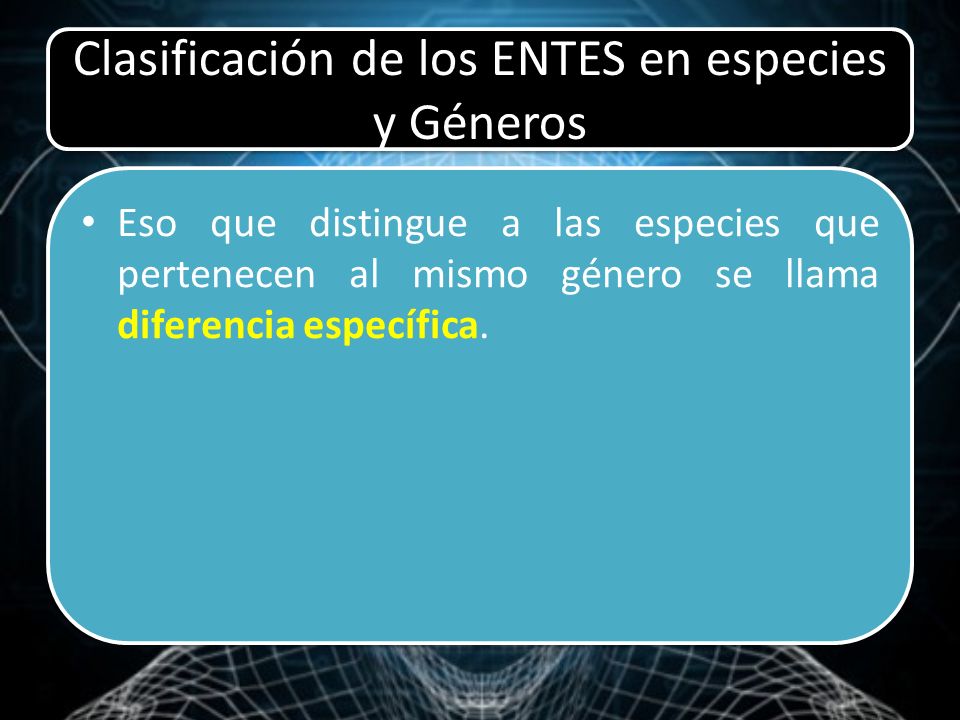 Clasificación de los ENTES en especies y Géneros

• Eso que distingue a las especies que pertenecen al mismo género se llama diferencia específica.